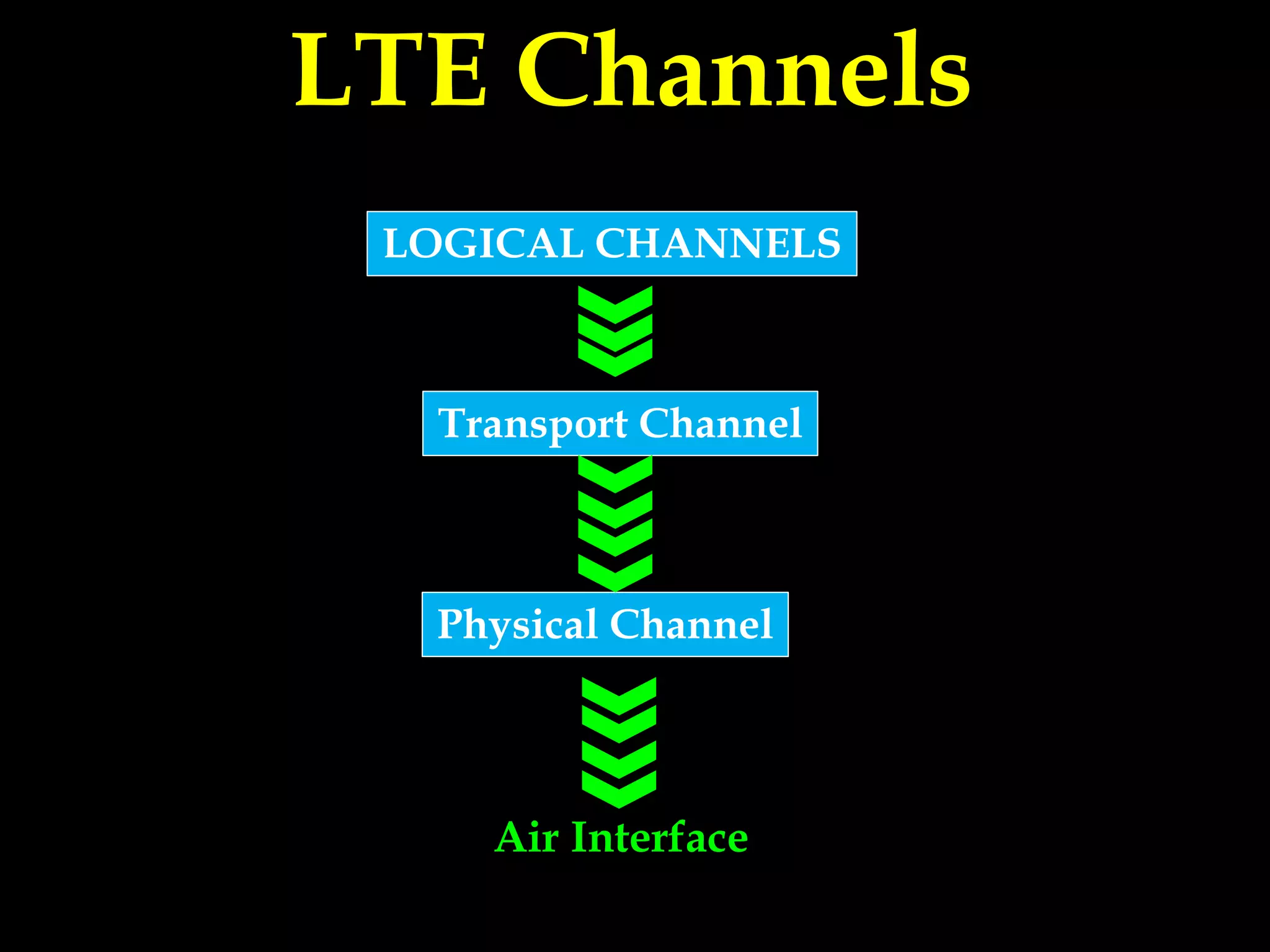 LTE Channels

LOGICAL CHANNELS

Transport Channel

Physical Channel

Air Interface